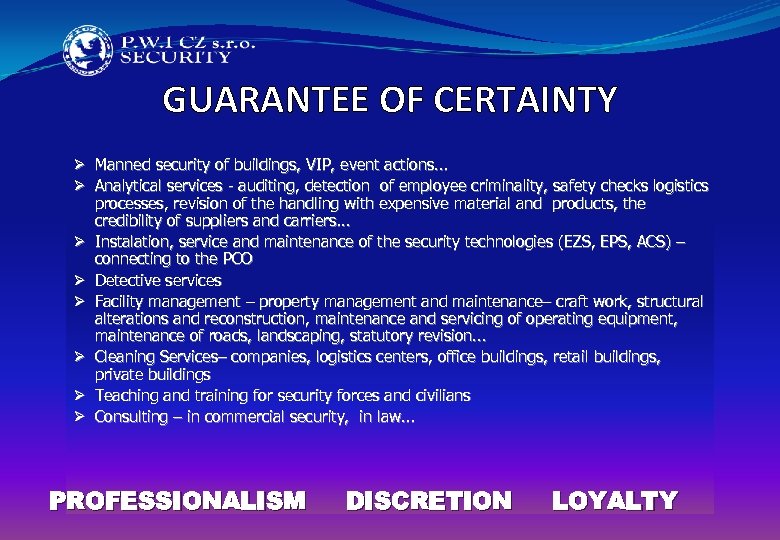 P.W.I CZ s.r.o.
SECURITY

GUARANTEE OF CERTAINTY

➢ Manned security of buildings, VIP, event actions...
➢ Analytical services - auditing, detection of employee criminality, safety checks logistics processes, revision of the handling with expensive material and products, the credibility of suppliers and carriers...
➢ Instalation, service and maintenance of the security technologies (EZS, EPS, ACS) – connecting to the PCO
➢ Detective services
➢ Facility management – property management and maintenance– craft work, structural alterations and reconstruction, maintenance and servicing of operating equipment, maintenance of roads, landscaping, statutory revision...
➢ Cleaning Services– companies, logistics centers, office buildings, retail buildings, private buildings
➢ Teaching and training for security forces and civilians
➢ Consulting – in commercial security, in law...

PROFESSIONALISM DISCRETION LOYALTY